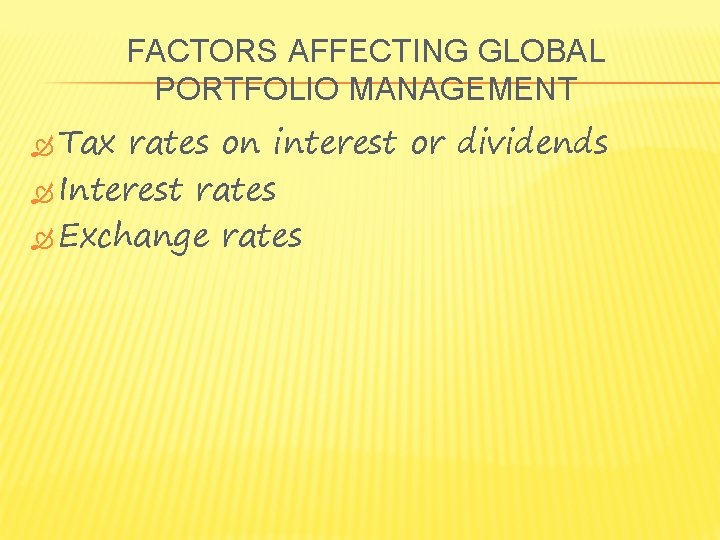 FACTORS AFFECTING GLOBAL PORTFOLIO MANAGEMENT

Tax rates on interest or dividends
Interest rates
Exchange rates